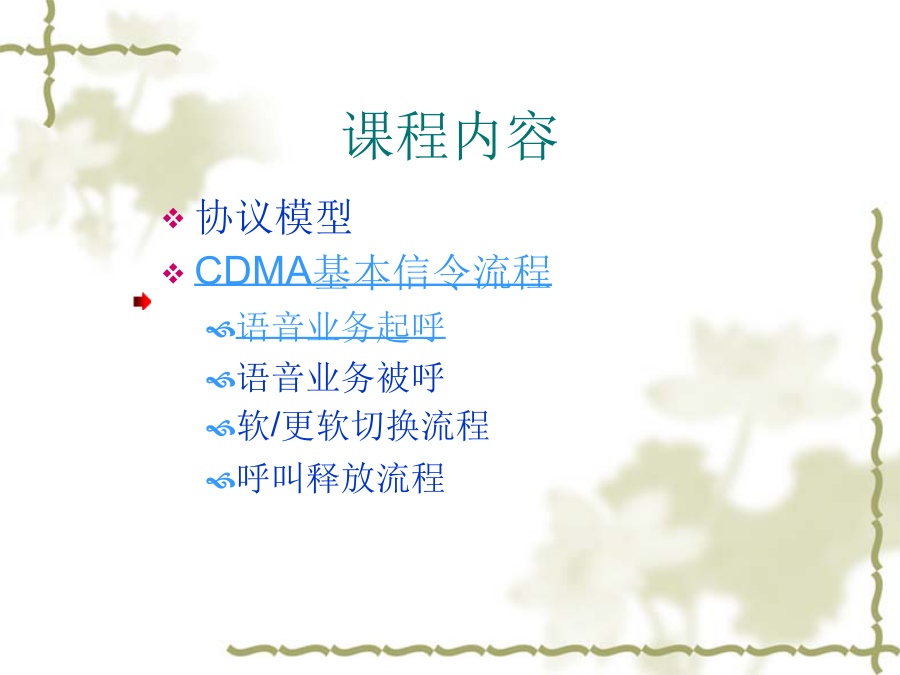 课程内容

协议模型

CDMA基本信令流程

语音业务起呼

语音业务被呼

软/更软切换流程

呼叫释放流程